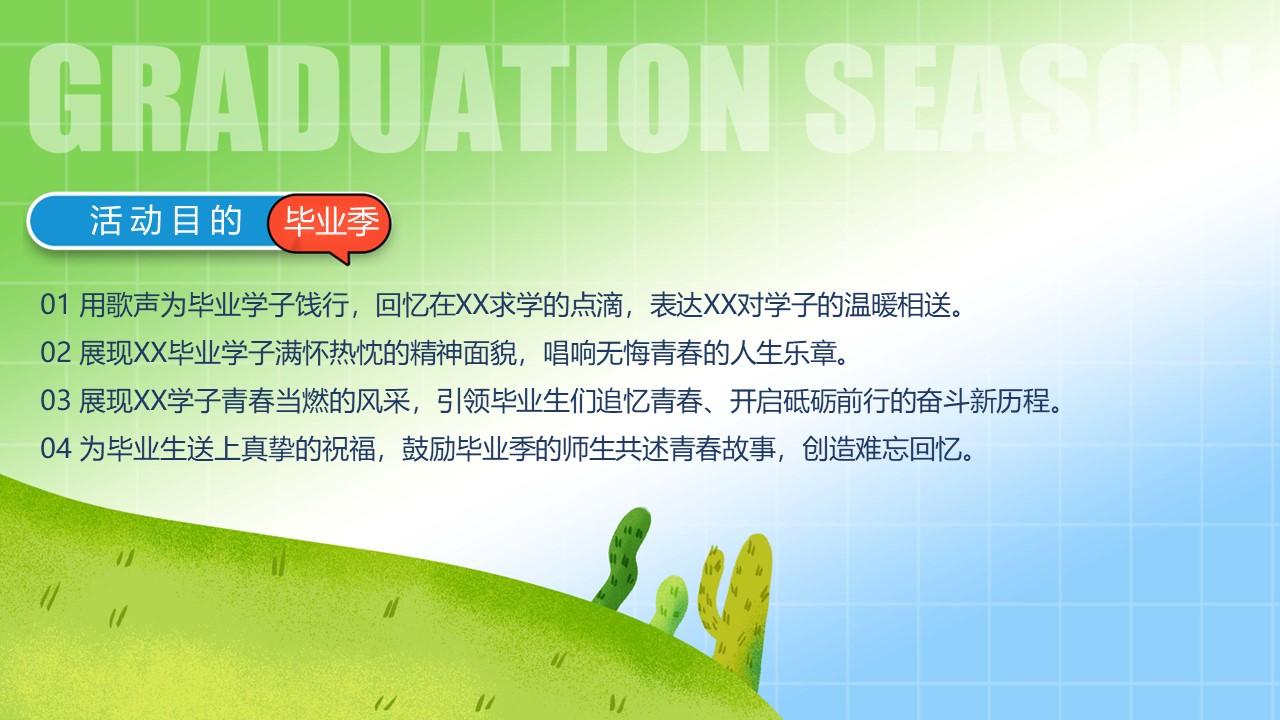 GRADUATION SEASON

活动目的 毕业季

01 用歌声为毕业学子饯行，回忆在XX求学的点滴，表达XX对学子的温暖相送。

02 展现XX毕业学子满怀热忱的精神面貌，唱响无悔青春的人生乐章。

03 展现XX学子青春当燃的风采，引领毕业生们追忆青春、开启砥砺前行的奋斗新历程。

04 为毕业生送上真挚的祝福，鼓励毕业季的师生共述青春故事，创造难忘回忆。